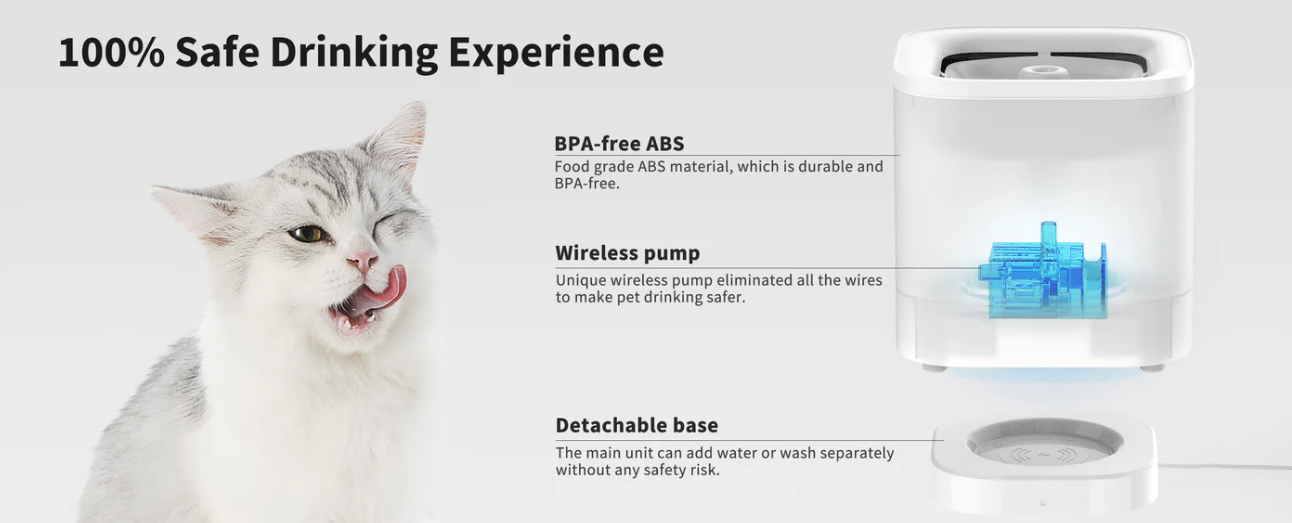 100% Safe Drinking Experience

BPA-free ABS
Food grade ABS material, which is durable and BPA-free.

Wireless pump
Unique wireless pump eliminated all the wires to make pet drinking safer.

Detachable base
The main unit can add water or wash separately without any safety risk.